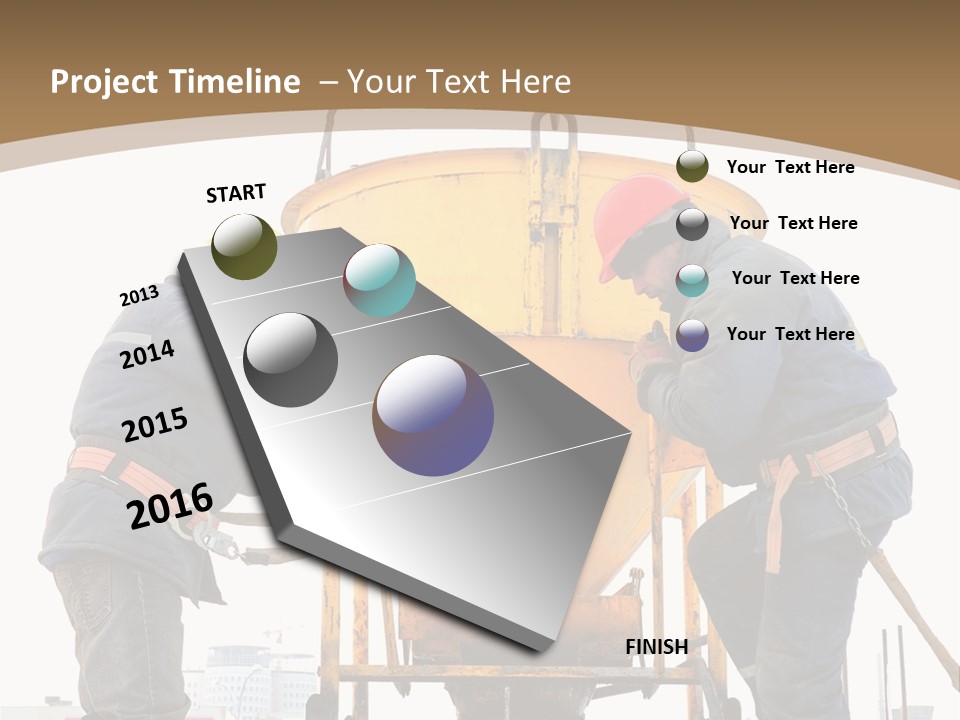 Project Timeline – Your Text Here

START

2013

2014

2015

2016

FINISH

Your Text Here

Your Text Here

Your Text Here

Your Text Here